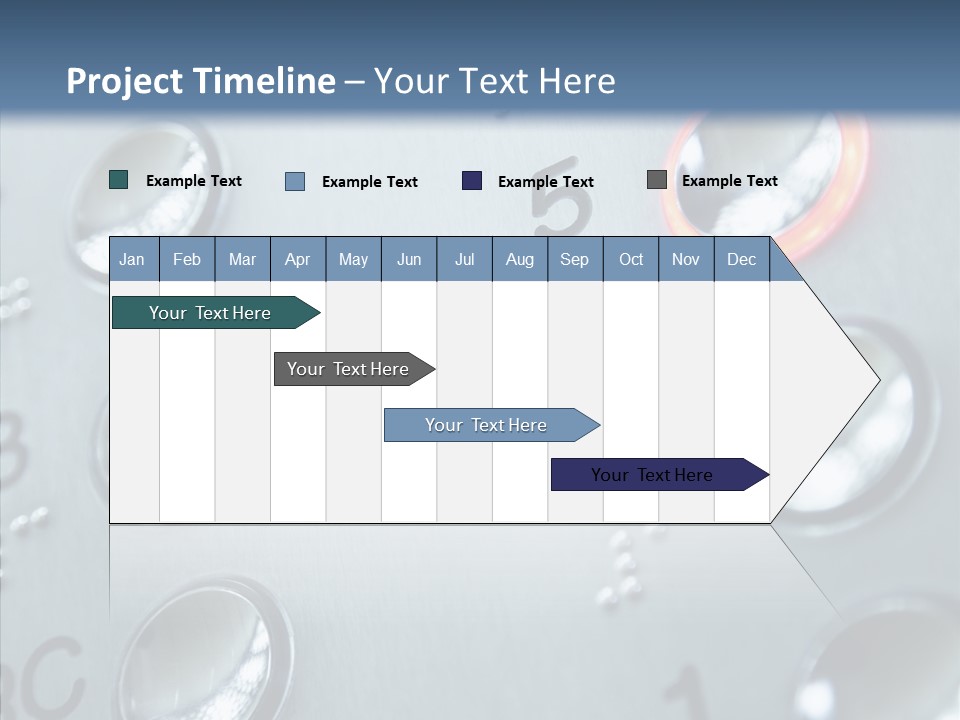 Project Timeline – Your Text Here

Example Text
Example Text
Example Text
Example Text

| Jan | Feb | Mar | Apr | May | Jun | Jul | Aug | Sep | Oct | Nov | Dec |
|---|---|---|---|---|---|---|---|---|---|---|---|

Your Text Here

Your Text Here

Your Text Here

Your Text Here